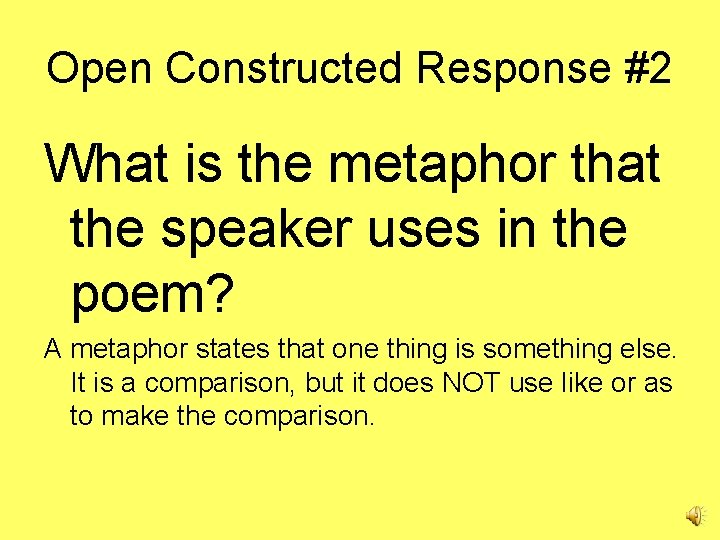 Open Constructed Response #2

What is the metaphor that the speaker uses in the poem?

A metaphor states that one thing is something else. It is a comparison, but it does NOT use like or as to make the comparison.